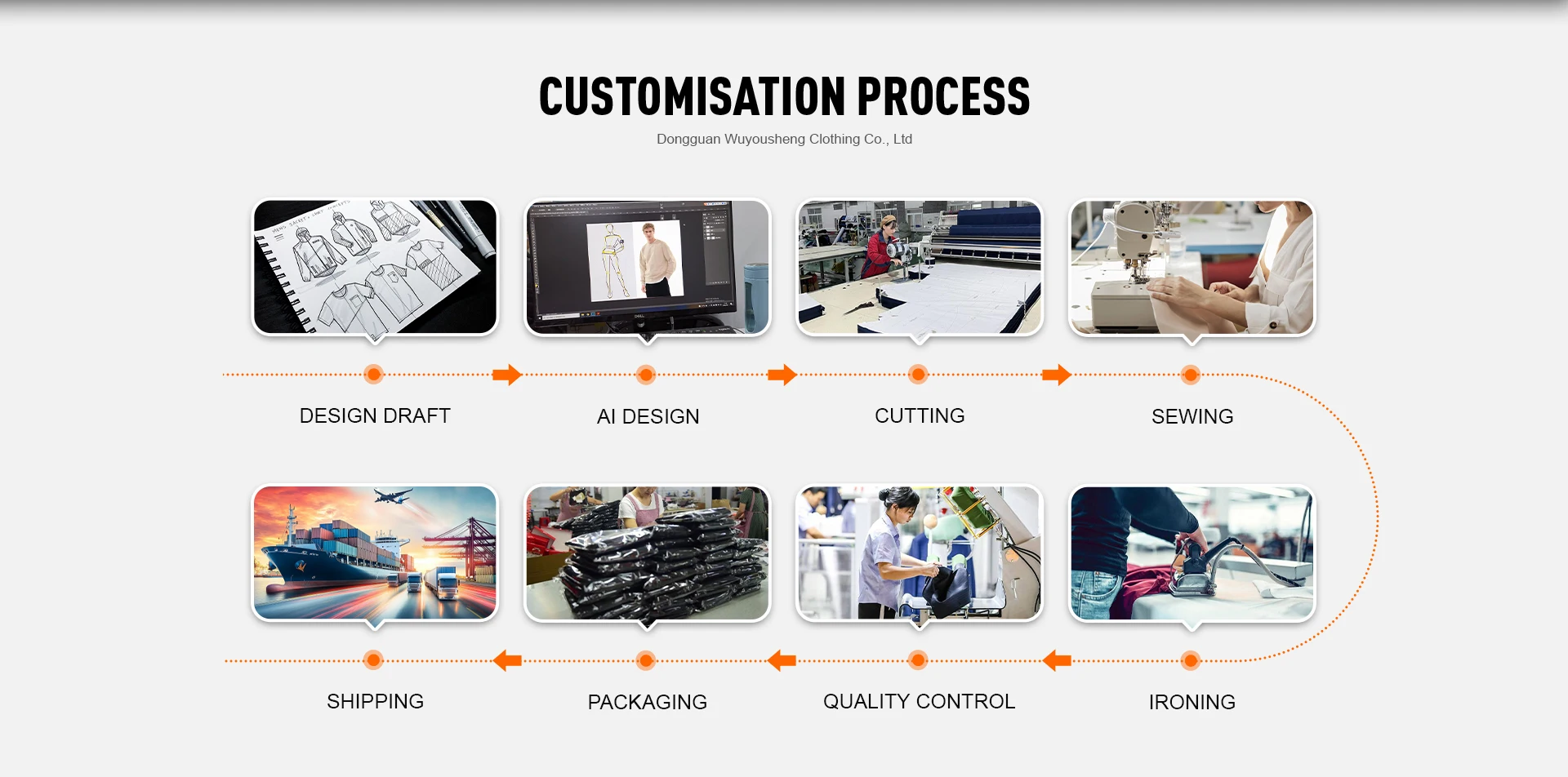 CUSTOMISATION PROCESS
Dongguan Wuyousheng Clothing Co., Ltd

DESIGN DRAFT

AI DESIGN

CUTTING

SEWING

SHIPPING

PACKAGING

QUALITY CONTROL

IRONING